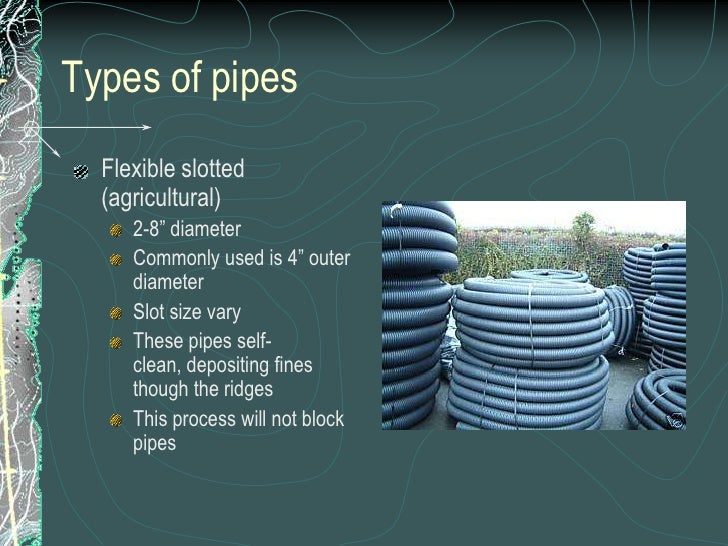 Types of pipes

Flexible slotted (agricultural)

2-8” diameter

Commonly used is 4” outer diameter

Slot size vary

These pipes self-clean, depositing fines though the ridges

This process will not block pipes